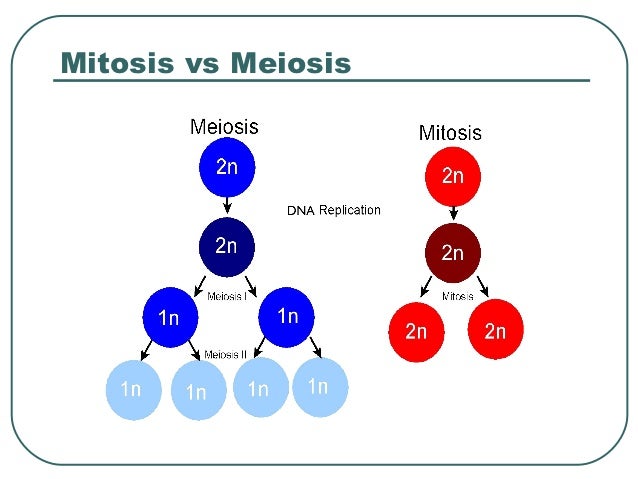 Mitosis vs Meiosis

Meiosis

2n

DNA Replication

2n

Meiosis I

1n

1n

Meiosis II

1n

1n

1n

1n

Mitosis

2n

2n

Mitosis

2n

2n